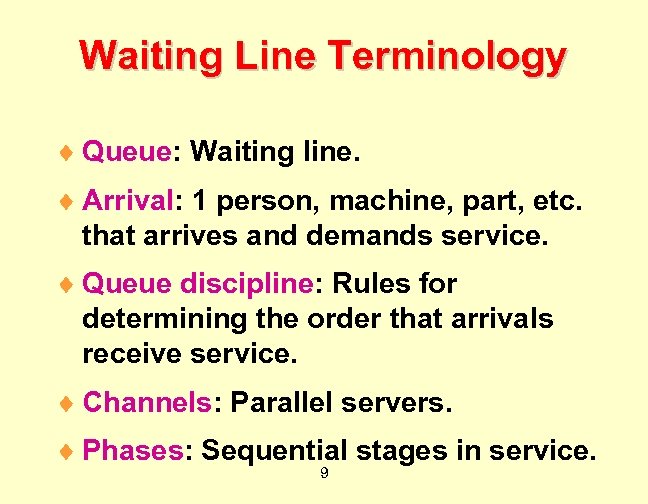 Waiting Line Terminology

♦ Queue: Waiting line.

♦ Arrival: 1 person, machine, part, etc. that arrives and demands service.

♦ Queue discipline: Rules for determining the order that arrivals receive service.

♦ Channels: Parallel servers.

♦ Phases: Sequential stages in service.

9